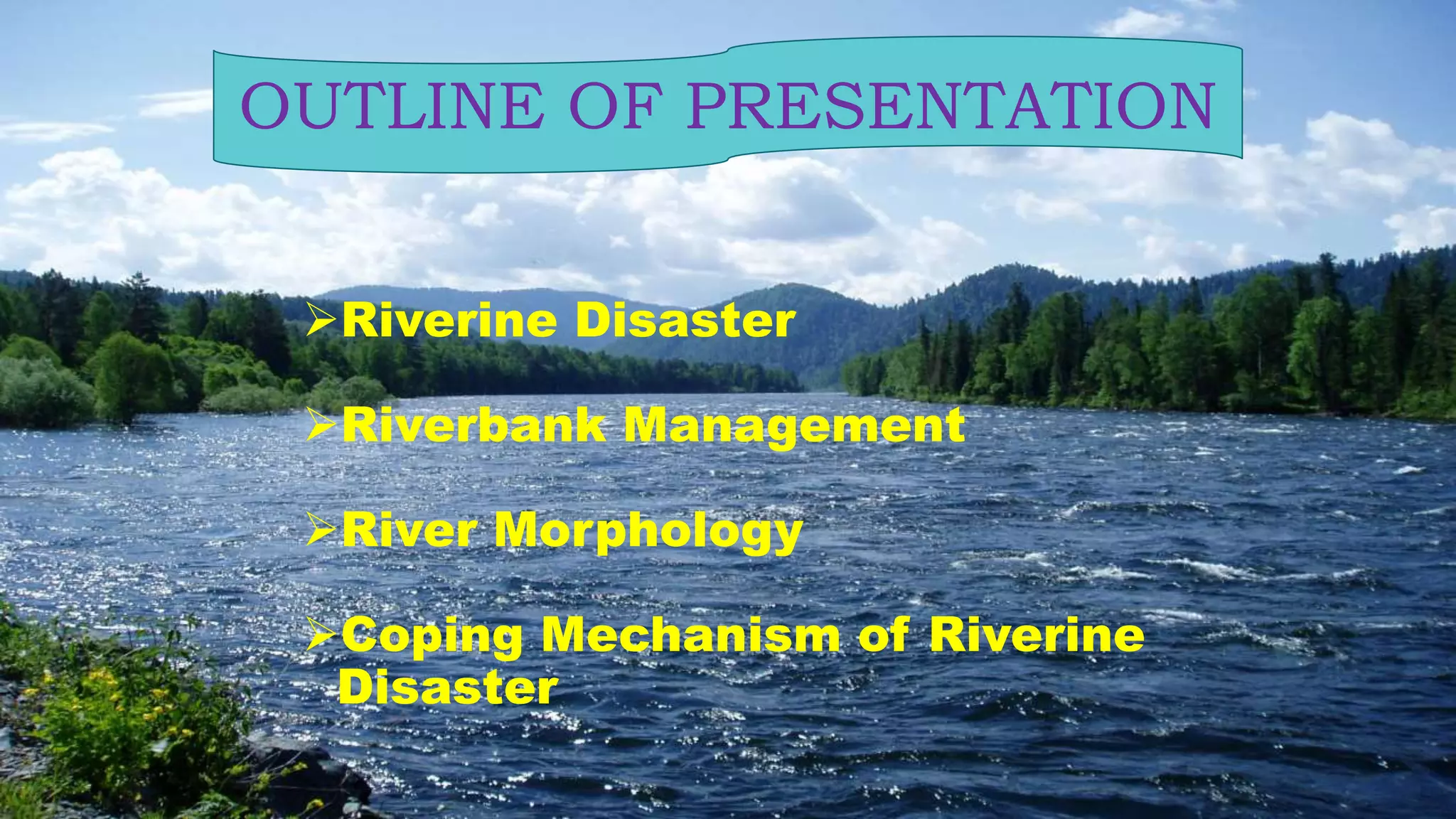 OUTLINE OF PRESENTATION

➢Riverine Disaster

➢Riverbank Management

➢River Morphology

➢Coping Mechanism of Riverine Disaster